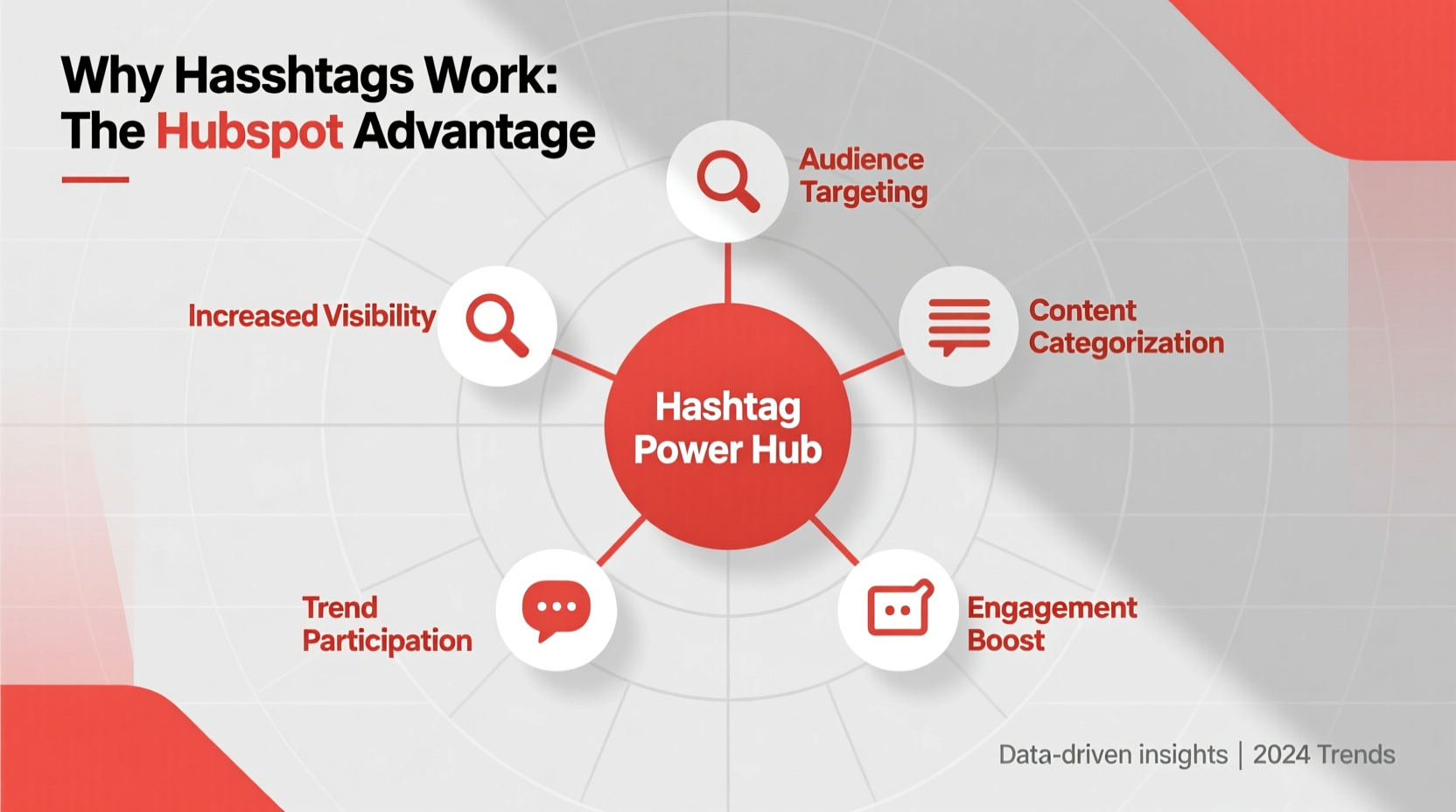 Why Hasshtags Work: The Hubspot Advantage

Audience Targeting

Increased Visibility

Content Categorization

Hashtag Power Hub

Trend Participation

Engagement Boost

Data-driven insights | 2024 Trends